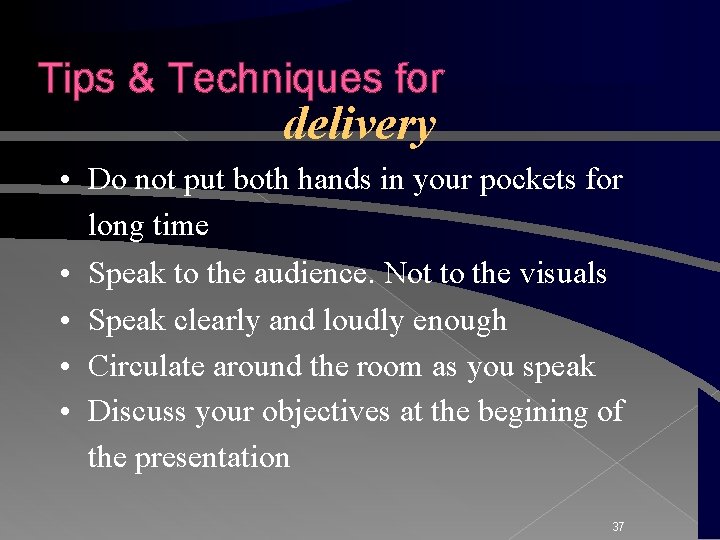 Tips & Techniques for delivery

• Do not put both hands in your pockets for long time
• Speak to the audience. Not to the visuals
• Speak clearly and loudly enough
• Circulate around the room as you speak
• Discuss your objectives at the begining of the presentation

37